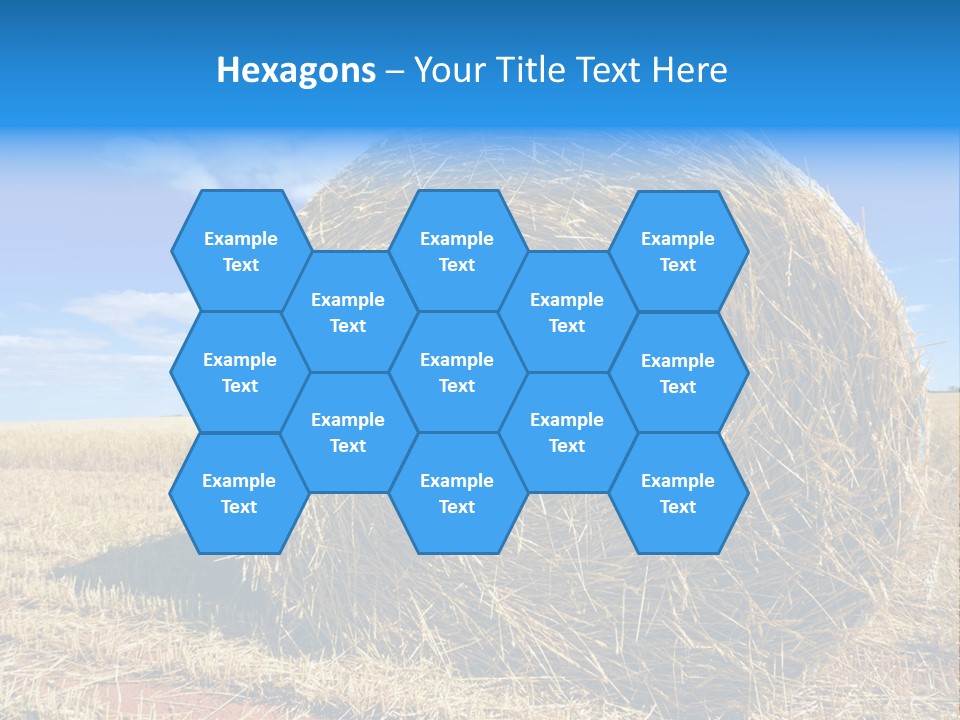 Hexagons – Your Title Text Here

Example Text

Example Text

Example Text

Example Text

Example Text

Example Text

Example Text

Example Text

Example Text

Example Text

Example Text

Example Text

Example Text